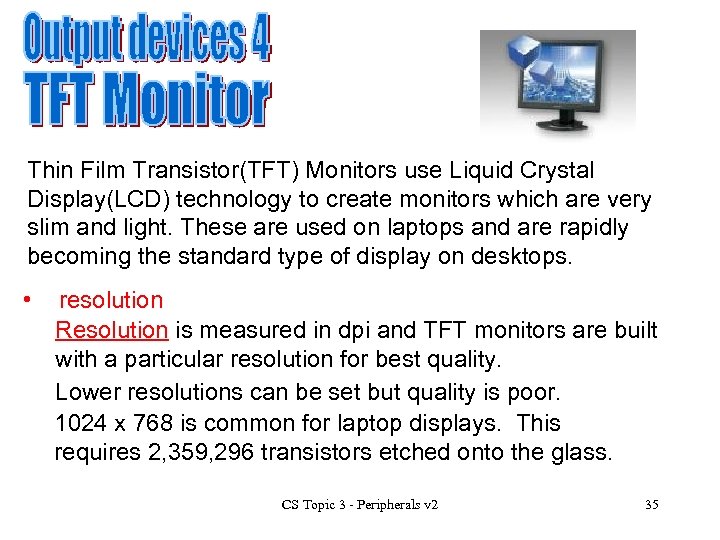 Output devices 4
TFT Monitor

Thin Film Transistor(TFT) Monitors use Liquid Crystal Display(LCD) technology to create monitors which are very slim and light. These are used on laptops and are rapidly becoming the standard type of display on desktops.

• resolution
Resolution is measured in dpi and TFT monitors are built with a particular resolution for best quality.
Lower resolutions can be set but quality is poor.
1024 x 768 is common for laptop displays. This requires 2,359,296 transistors etched onto the glass.

CS Topic 3 - Peripherals v2

35